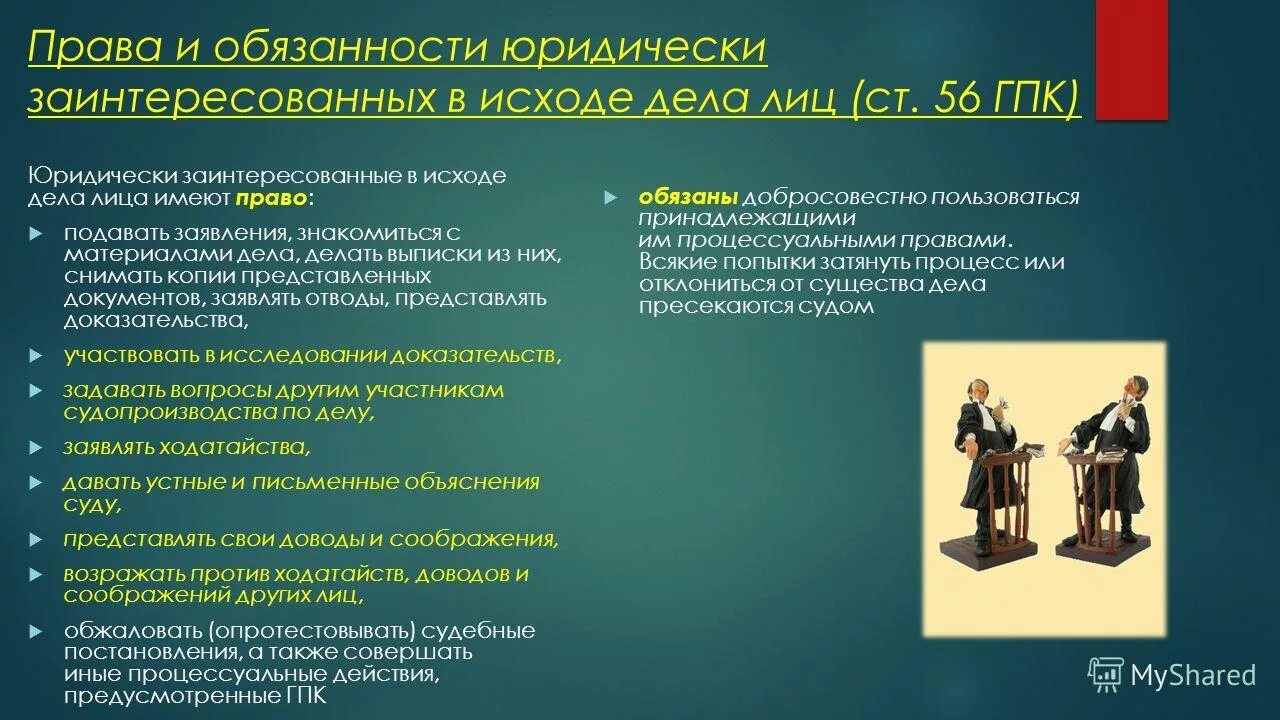 Права и обязанности юридически заинтересованных в исходе дела лиц (ст. 56 ГПК)

Юридически заинтересованные в исходе дела лица имеют право:

подавать заявления, знакомиться с материалами дела, делать выписки из них, снимать копии представленных документов, заявлять отводы, представлять доказательства,

участвовать в исследовании доказательств,

задавать вопросы другим участникам судопроизводства по делу,

заявлять ходатайства,

давать устные и письменные объяснения суду,

представлять свои доводы и соображения,

возражать против ходатайств, доводов и соображений других лиц,

обжаловать (опротестовывать) судебные постановления, а также совершать иные процессуальные действия, предусмотренные ГПК

обязаны добросовестно пользоваться принадлежащими им процессуальными правами. Всякие попытки затянуть процесс или отклониться от существа дела пресекаются судом

MyShared